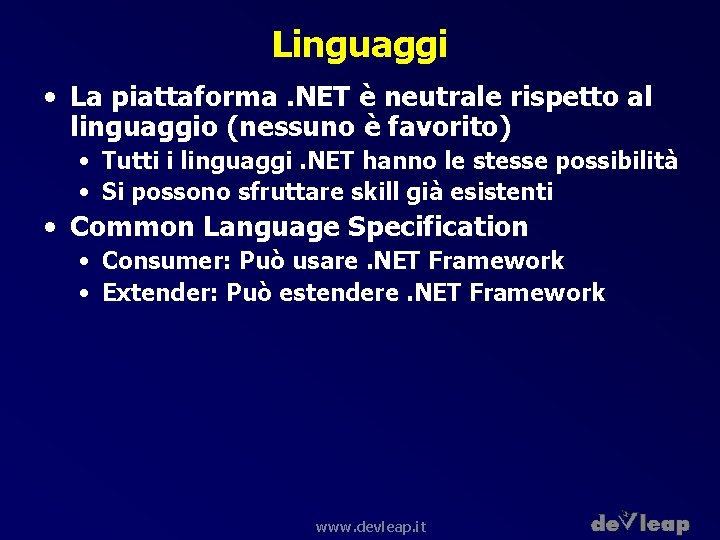 Linguaggi

• La piattaforma .NET è neutrale rispetto al linguaggio (nessuno è favorito)
  • Tutti i linguaggi .NET hanno le stesse possibilità
  • Si possono sfruttare skill già esistenti
• Common Language Specification
  • Consumer: Può usare .NET Framework
  • Extender: Può estendere .NET Framework

www.devleap.it

devleap